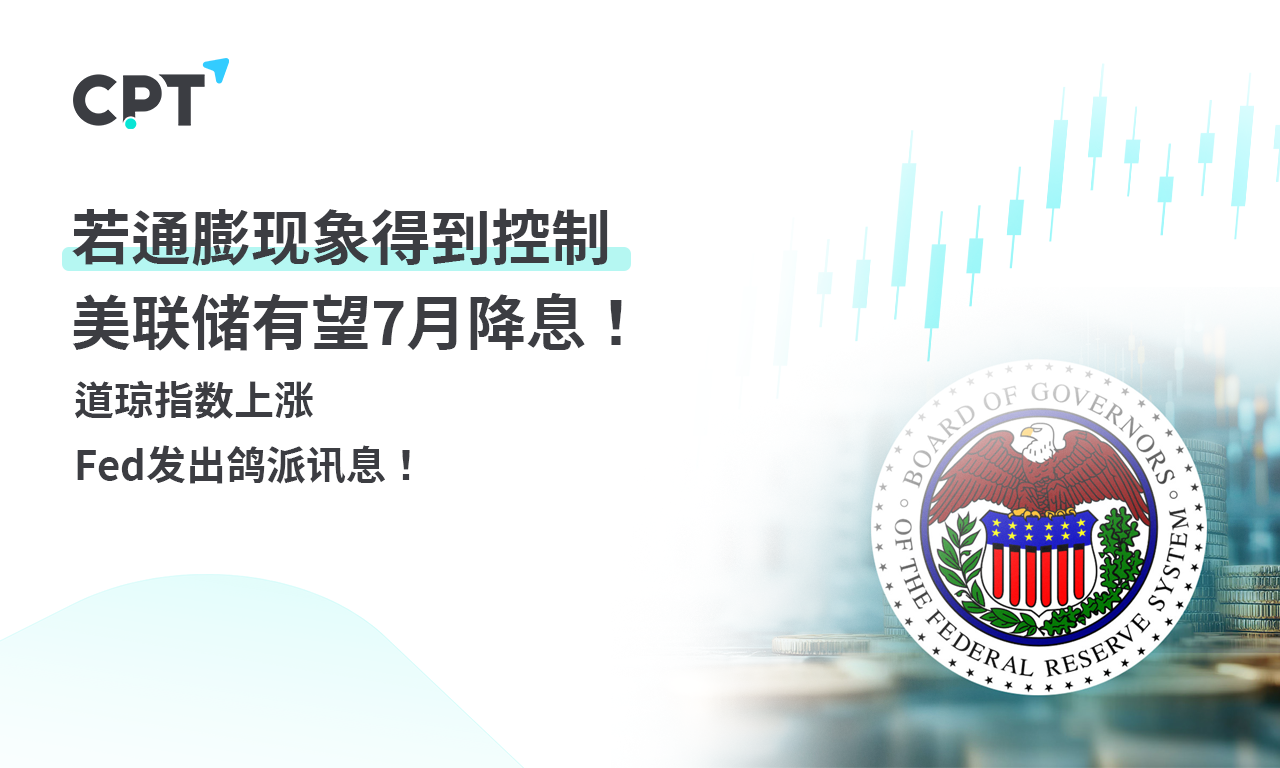 CPT

若通膨现象得到控制
美联储有望7月降息！

道琼指数上涨
Fed发出鸽派讯息！

BOARD OF GOVERNORS OF THE FEDERAL RESERVE SYSTEM